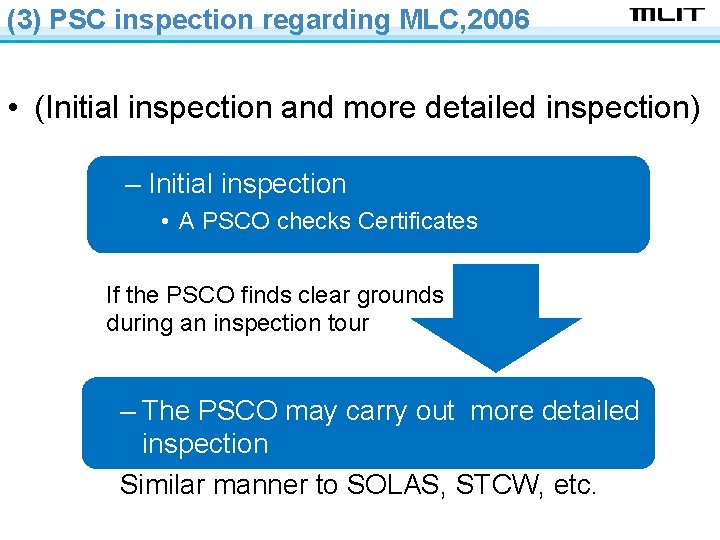 (3) PSC inspection regarding MLC,2006

MLIT

• (Initial inspection and more detailed inspection)

– Initial inspection
• A PSCO checks Certificates

If the PSCO finds clear grounds during an inspection tour

– The PSCO may carry out more detailed inspection

Similar manner to SOLAS, STCW, etc.